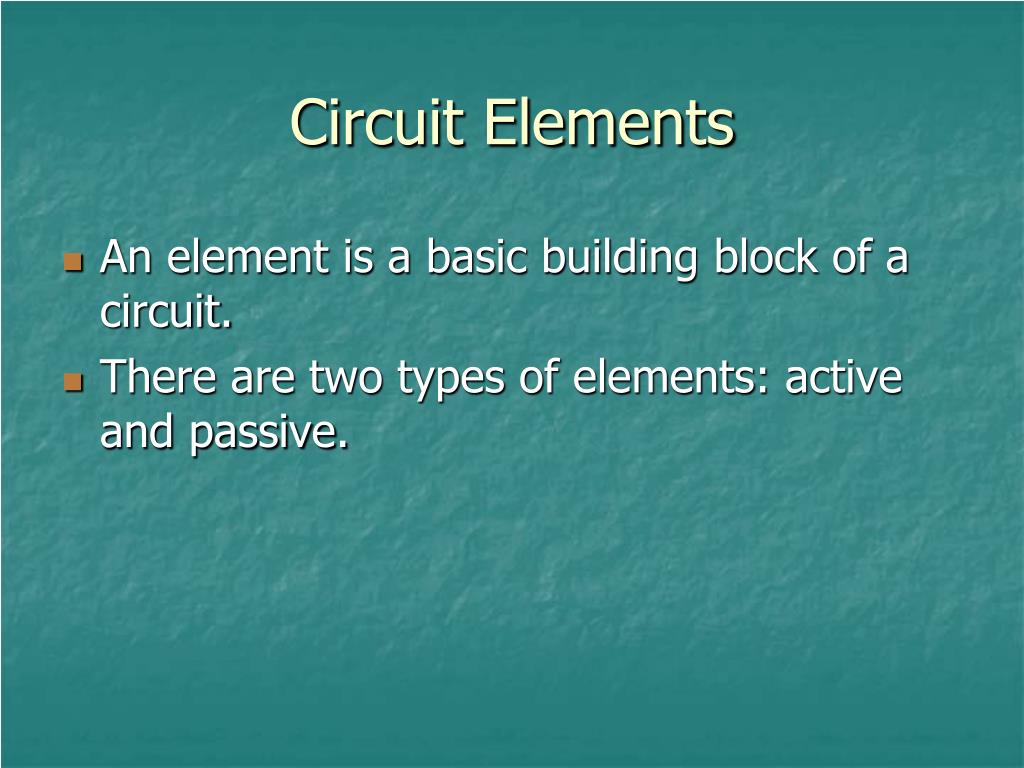 Circuit Elements

- An element is a basic building block of a circuit.
- There are two types of elements: active and passive.